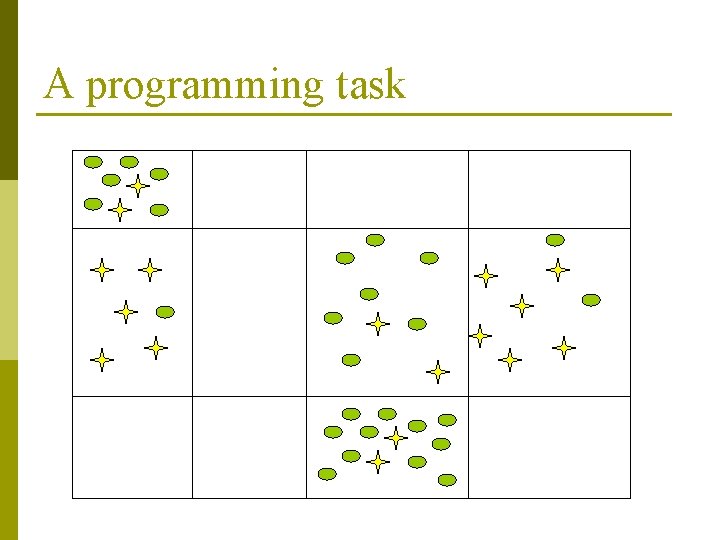 A programming task